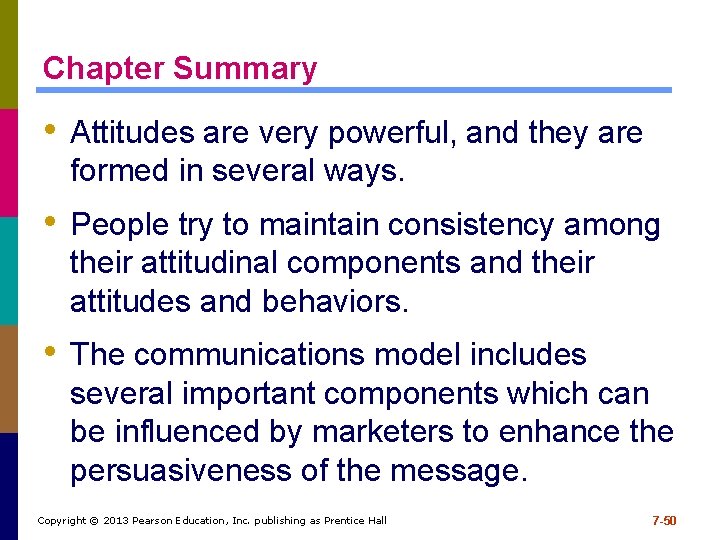 Chapter Summary

• Attitudes are very powerful, and they are formed in several ways.

• People try to maintain consistency among their attitudinal components and their attitudes and behaviors.

• The communications model includes several important components which can be influenced by marketers to enhance the persuasiveness of the message.

Copyright © 2013 Pearson Education, Inc. publishing as Prentice Hall

7-50